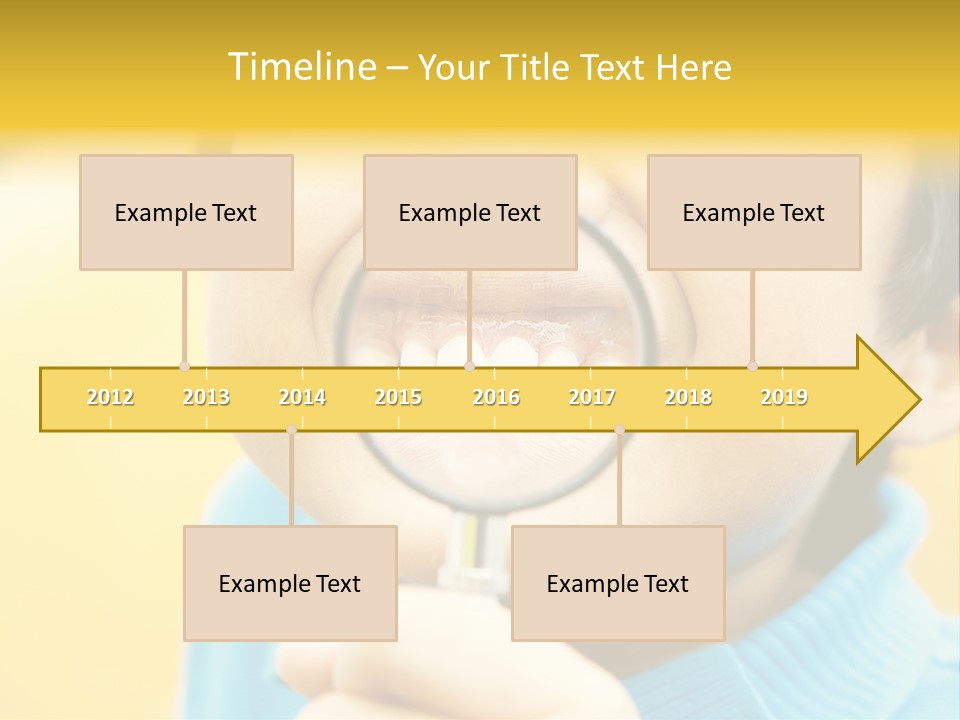 Timeline – Your Title Text Here

Example Text

Example Text

Example Text

2012 2013 2014 2015 2016 2017 2018 2019

Example Text

Example Text